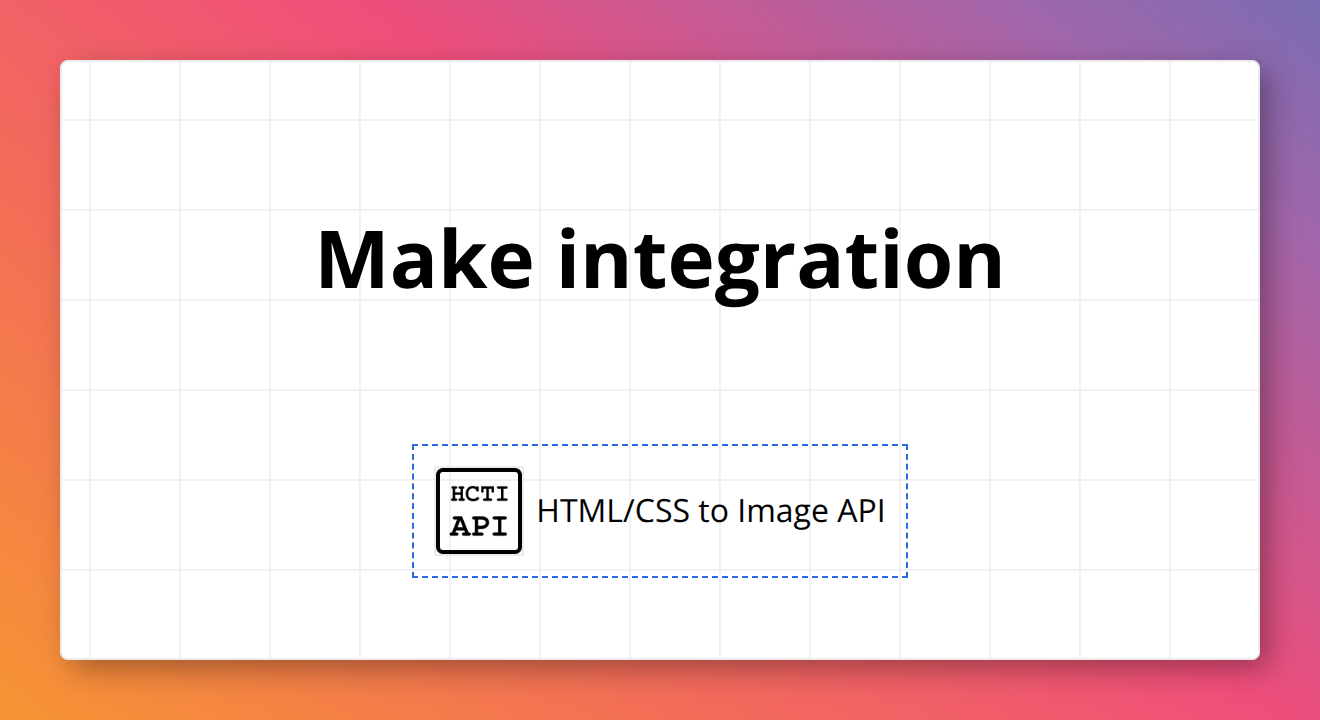 Make integration

HCTI
API

HTML/CSS to Image API